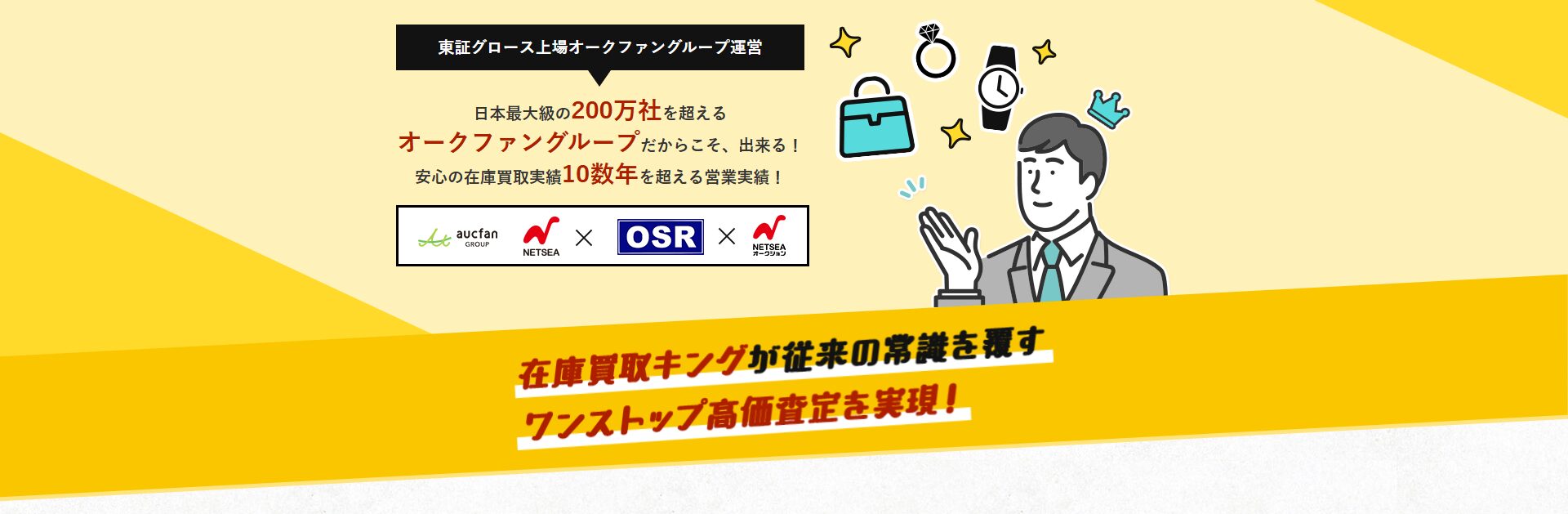 東証グロース上場オークファングループ運営

日本最大級の200万社を超える
オークファングループだからこそ、出来る！
安心の在庫買取実績10数年を超える営業実績！

aucfan GROUP
NETSEA × OSR × NETSEA オークション

在庫買取キングが従来の常識を覆す
ワンストップ高価査定を実現！